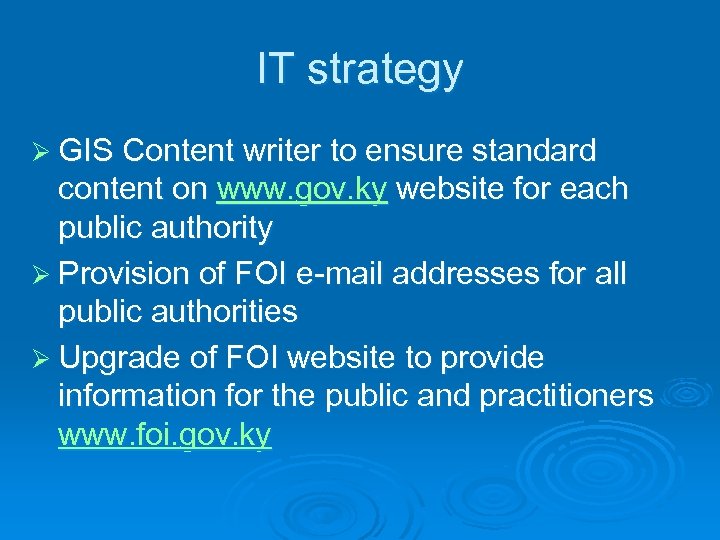 IT strategy

➢ GIS Content writer to ensure standard content on www.gov.ky website for each public authority

➢ Provision of FOI e-mail addresses for all public authorities

➢ Upgrade of FOI website to provide information for the public and practitioners www.foi.gov.ky